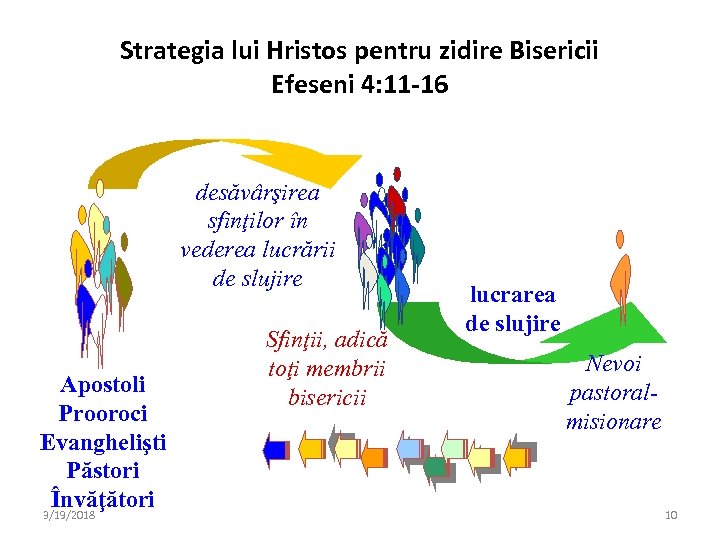 Strategia lui Hristos pentru zidire Bisericii
Efeseni 4:11-16

desăvârşirea sfinţilor în vederea lucrării de slujire

lucrarea de slujire

Sfinţii, adică toţi membrii bisericii

Nevoi pastoral-misionare

Apostoli
Prooroci
Evanghelişti
Păstori
Învăţători

3/19/2018

10